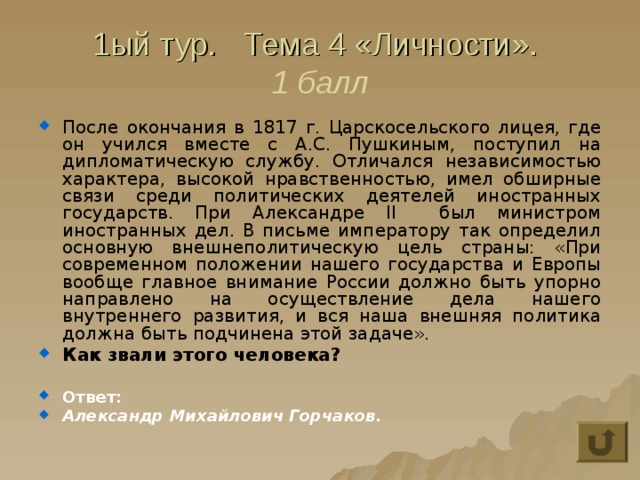 1ый тур. Тема 4 «Личности».
1 балл

После окончания в 1817 г. Царскосельского лицея, где он учился вместе с А.С. Пушкиным, поступил на дипломатическую службу. Отличался независимостью характера, высокой нравственностью, имел обширные связи среди политических деятелей иностранных государств. При Александре II был министром иностранных дел. В письме императору так определил основную внешнеполитическую цель страны: «При современном положении нашего государства и Европы вообще главное внимание России должно быть упорно направлено на осуществление дела нашего внутреннего развития, и вся наша внешняя политика должна быть подчинена этой задаче».

Как звали этого человека?

Ответ:

Александр Михайлович Горчаков.